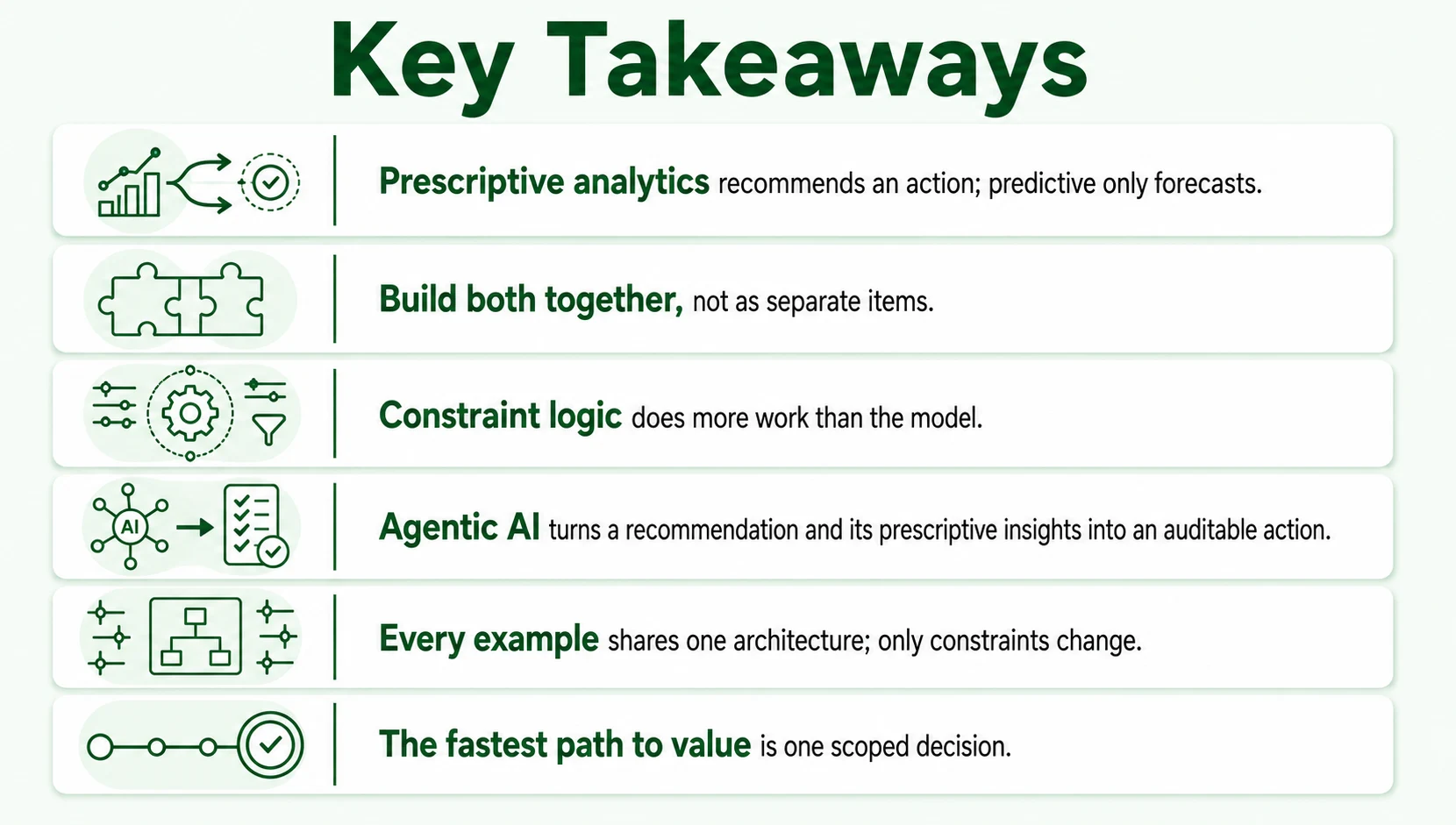 Key Takeaways

Prescriptive analytics recommends an action; predictive only forecasts.

Build both together, not as separate items.

Constraint logic does more work than the model.

AI

Agentic AI turns a recommendation and its prescriptive insights into an auditable action.

Every example shares one architecture; only constraints change.

The fastest path to value is one scoped decision.